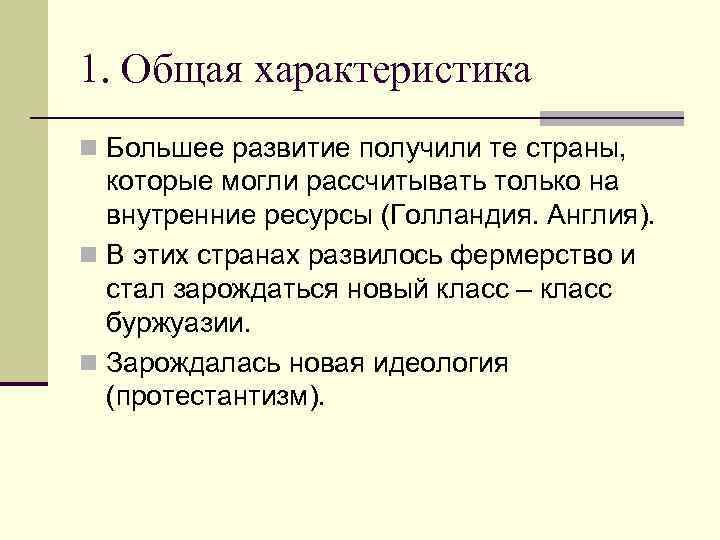 1. Общая характеристика

Большее развитие получили те страны, которые могли рассчитывать только на внутренние ресурсы (Голландия. Англия).

В этих странах развилось фермерство и стал зарождаться новый класс – класс буржуазии.

Зарождалась новая идеология (протестантизм).